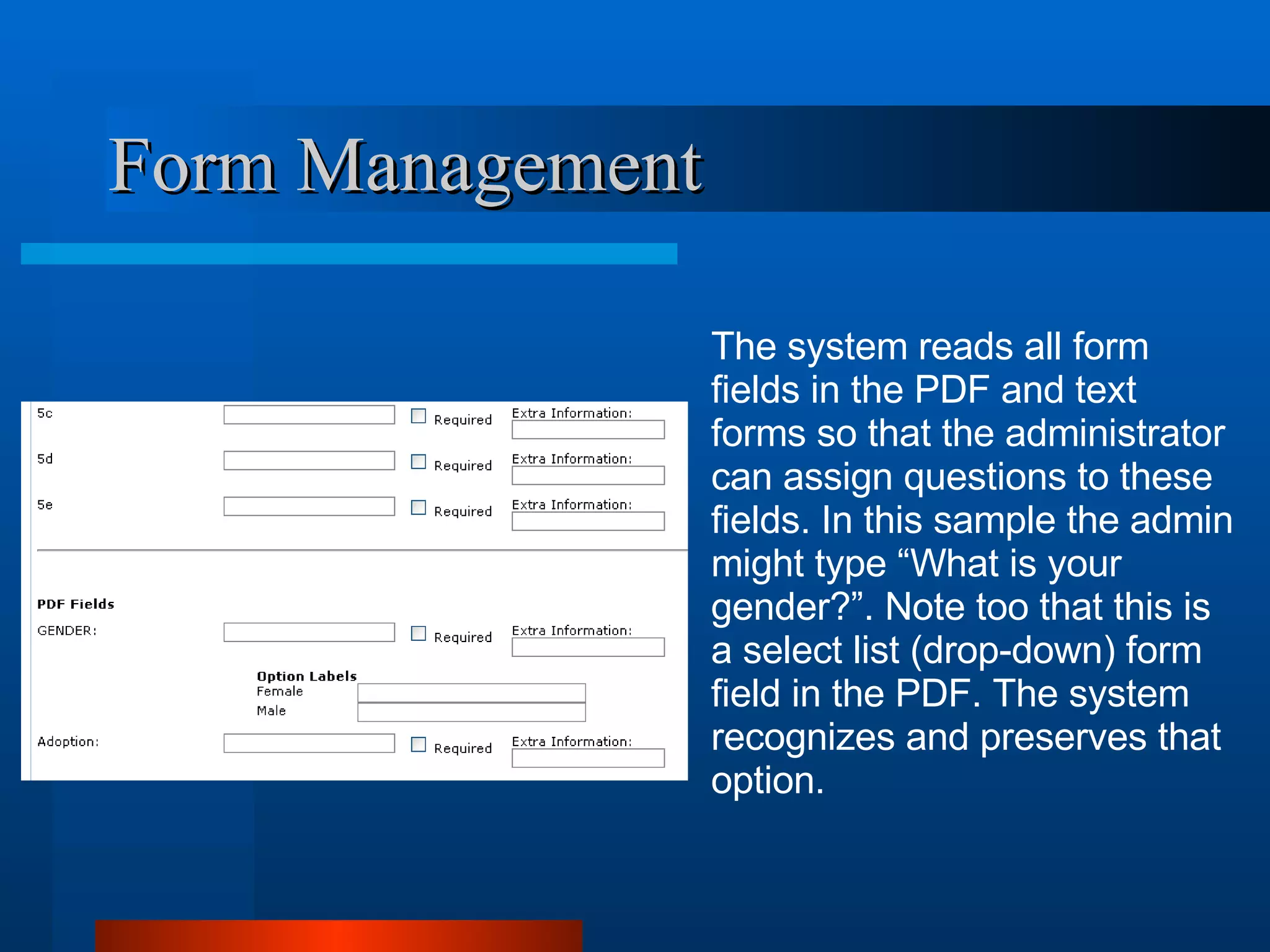 Form Management

5c Required Extra Information:

5d Required Extra Information:

5e Required Extra Information:

PDF Fields

GENDER: Required Extra Information:

Option Labels
Female
Male

Adoption: Required Extra Information:

The system reads all form fields in the PDF and text forms so that the administrator can assign questions to these fields. In this sample the admin might type “What is your gender?”. Note too that this is a select list (drop-down) form field in the PDF. The system recognizes and preserves that option.